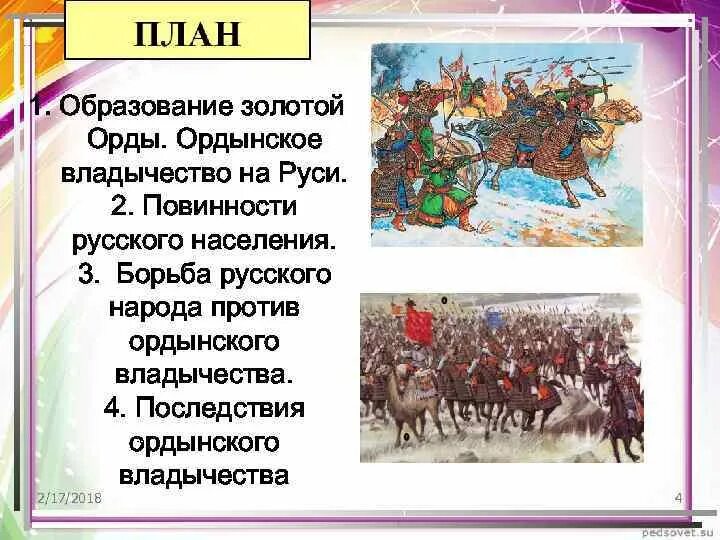 ПЛАН

1. Образование золотой Орды. Ордынское владычество на Руси.
2. Повинности русского населения.
3. Борьба русского народа против ордынского владычества.
4. Последствия ордынского владычества

2/17/2018

4

pedsovet.su